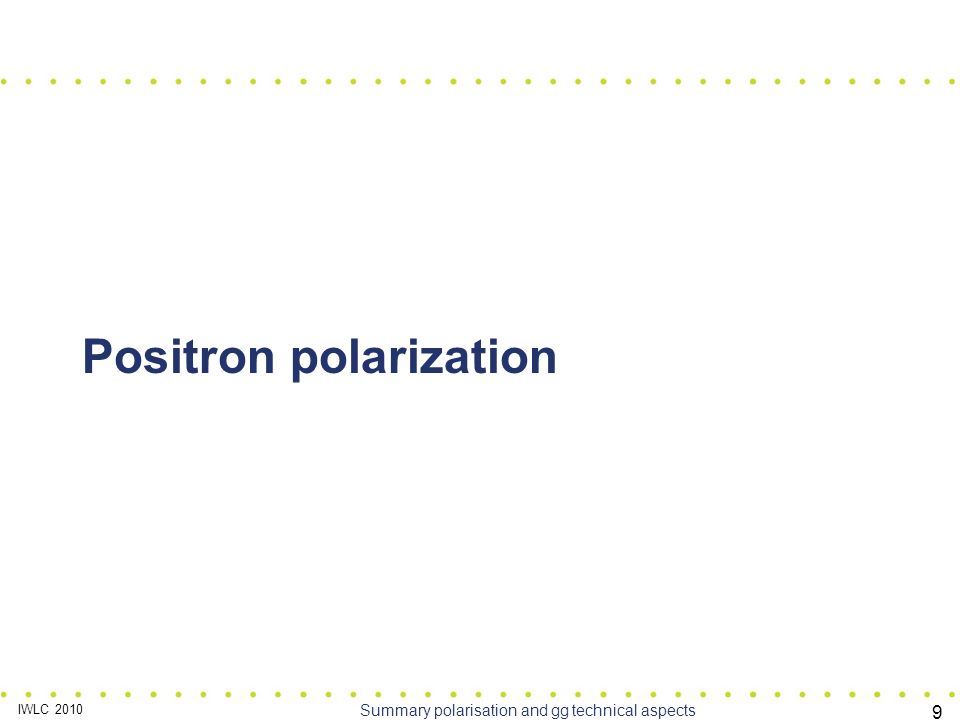 Positron polarization

IWLC 2010

Summary polarisation and gg technical aspects

9